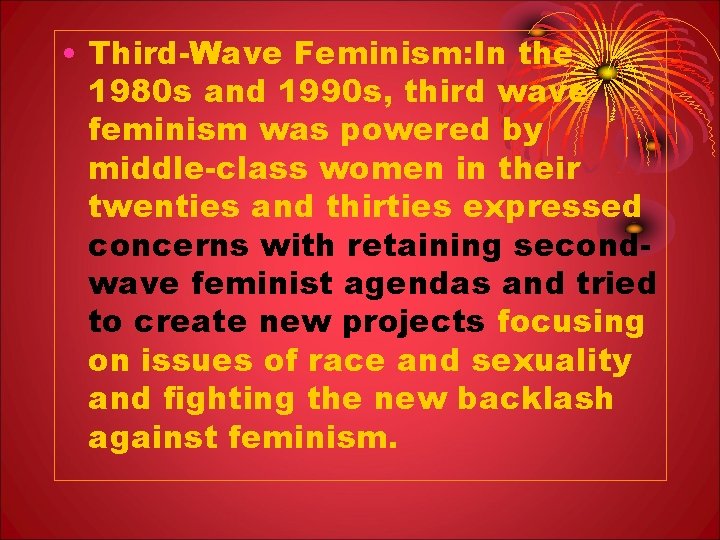 • Third-Wave Feminism:In the 1980s and 1990s, third wave feminism was powered by middle-class women in their twenties and thirties expressed concerns with retaining second-wave feminist agendas and tried to create new projects focusing on issues of race and sexuality and fighting the new backlash against feminism.